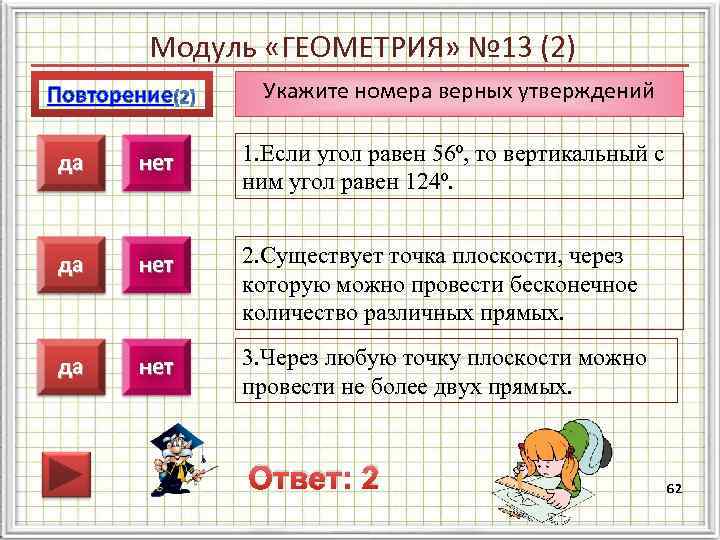 Модуль «ГЕОМЕТРИЯ» №13 (2)

Повторение(2)

Укажите номера верных утверждений

да

нет

1.Если угол равен 56º, то вертикальный с ним угол равен 124º.

да

нет

2.Существует точка плоскости, через которую можно провести бесконечное количество различных прямых.

да

нет

3.Через любую точку плоскости можно провести не более двух прямых.

Ответ: 2

62